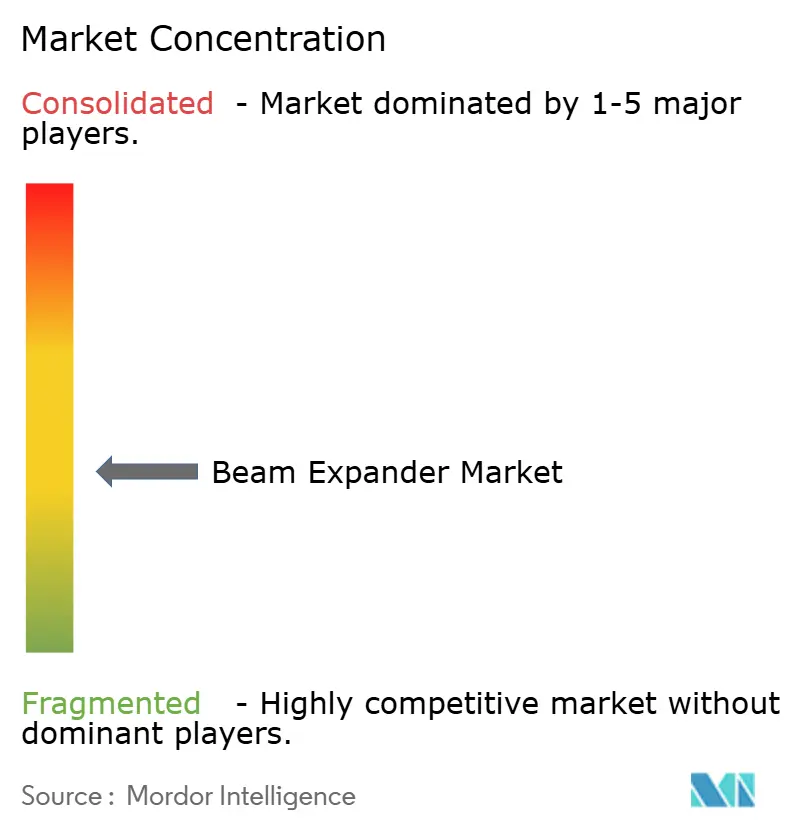 Market Concentration

Consolidated - Market dominated by 1-5 major players.

Beam Expander Market

Fragmented - Highly competitive market without dominant players.

Source : Mordor Intelligence